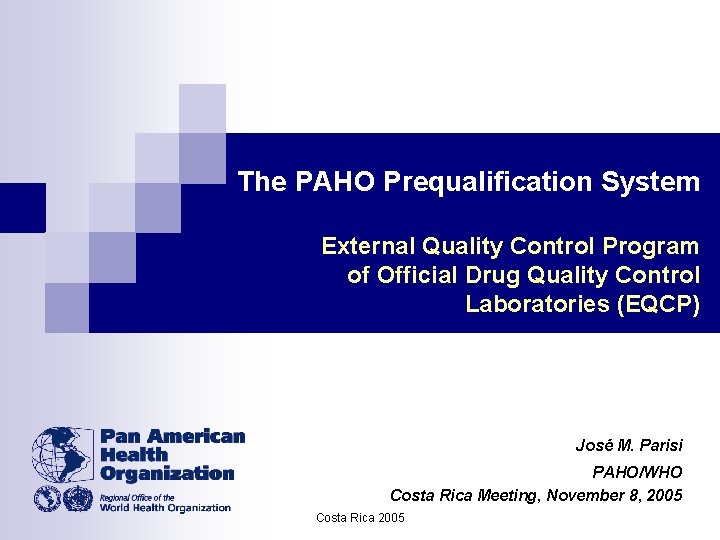 The PAHO Prequalification System

External Quality Control Program of Official Drug Quality Control Laboratories (EQCP)

Pan American Health Organization

Regional Office of the World Health Organization

José M. Parisi

PAHO/WHO

Costa Rica Meeting, November 8, 2005

Costa Rica 2005